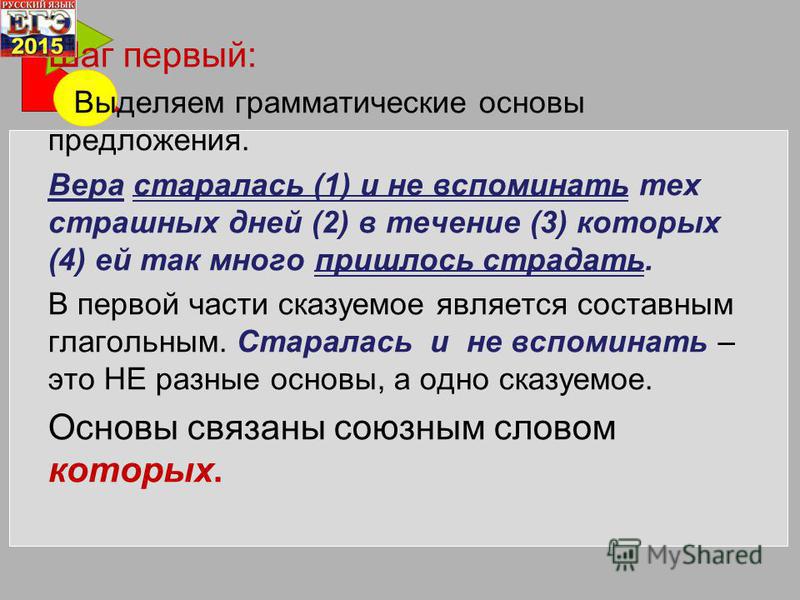 РУССКИЙ ЯЗЫК
ЕГЭ
2015

Шаг первый:

Выделяем грамматические основы предложения.

Вера старалась (1) и не вспоминать тех страшных дней (2) в течение (3) которых (4) ей так много пришлось страдать.

В первой части сказуемое является составным глагольным. Старалась и не вспоминать – это НЕ разные основы, а одно сказуемое.

Основы связаны союзным словом которых.

MyShared